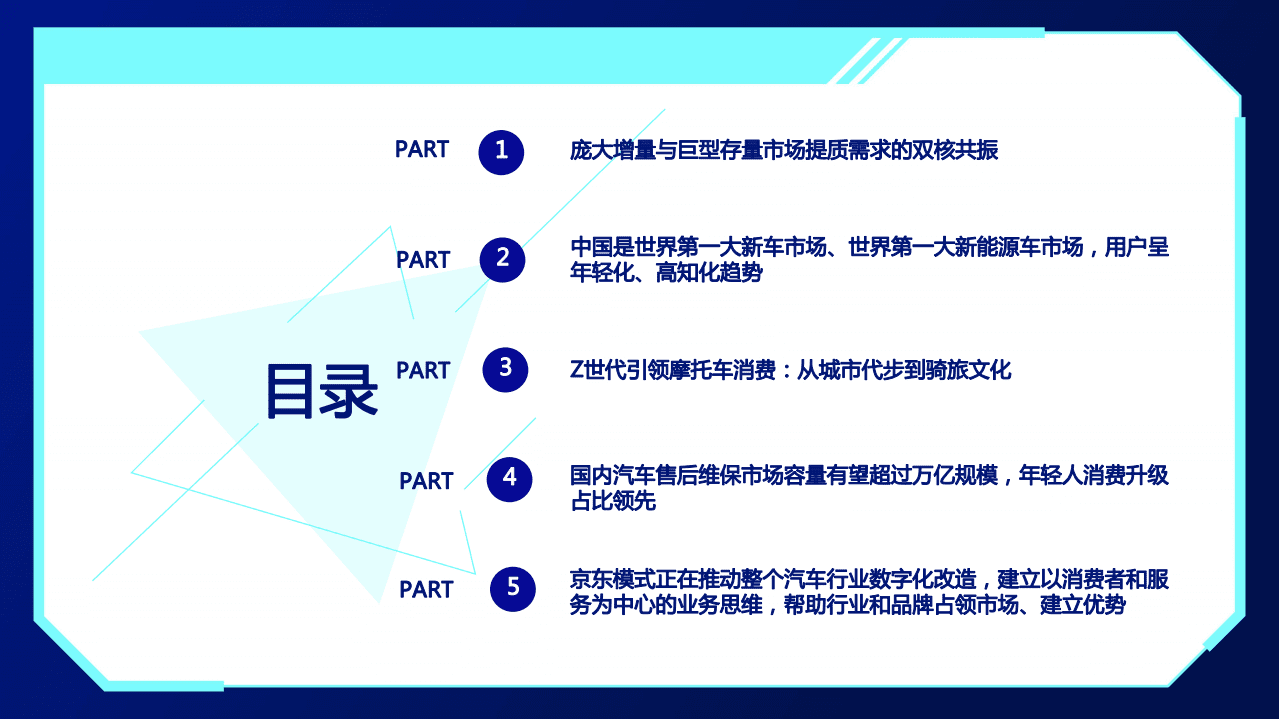 目录

PART 1 庞大增量与巨型存量市场提质需求的双核共振

PART 2 中国是世界第一大新车市场、世界第一大新能源车市场，用户呈年轻化、高知化趋势

PART 3 Z世代引领摩托车消费：从城市代步到骑旅文化

PART 4 国内汽车售后维保市场容量有望超过万亿规模，年轻人消费升级占比领先

PART 5 京东模式正在推动整个汽车行业数字化改造，建立以消费者和服务为中心的业务思维，帮助行业和品牌占领市场、建立优势